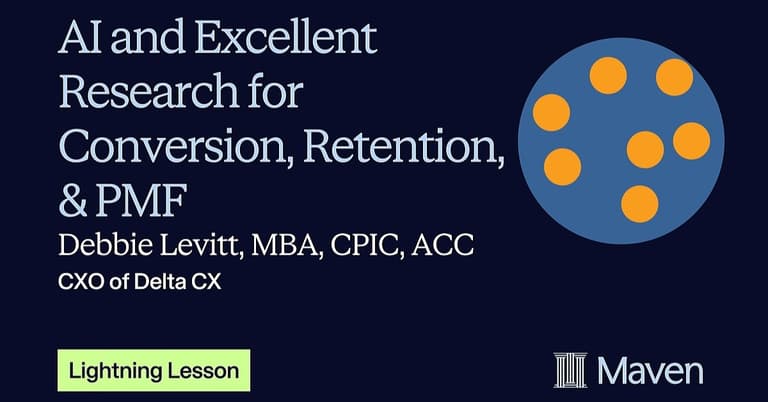 AI and Excellent Research for Conversion, Retention, & PMF

Debbie Levitt, MBA, CPIC, ACC

CXO of Delta CX

Lightning Lesson

Maven